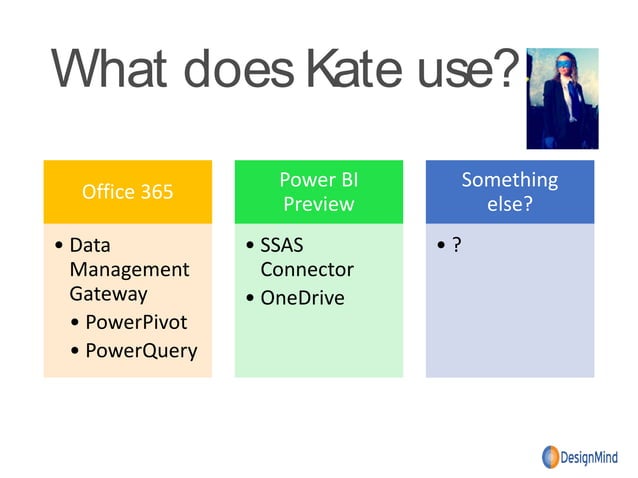 What does Kate use?

Office 365

• Data Management Gateway
  • PowerPivot
  • PowerQuery

Power BI Preview

• SSAS Connector
• OneDrive

Something else?

• ?

DesignMind